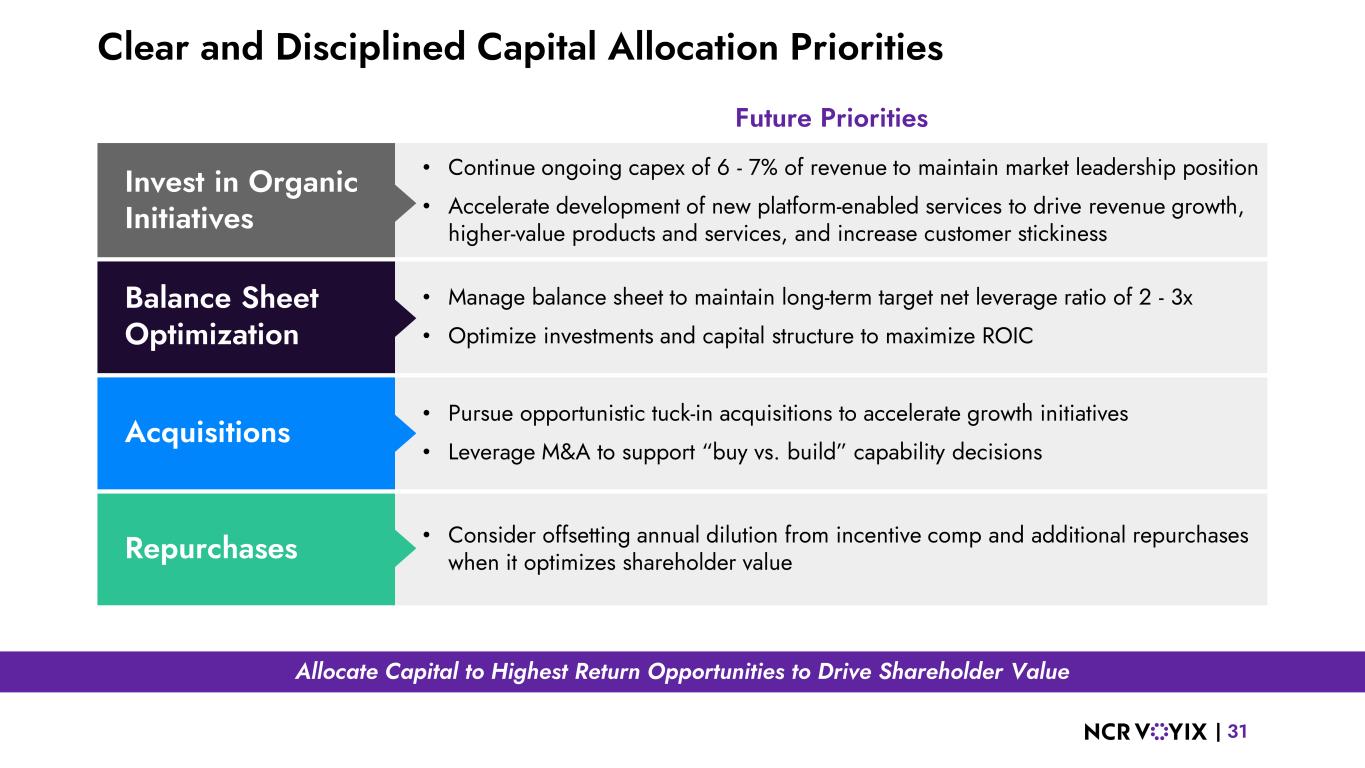 Clear and Disciplined Capital Allocation Priorities

Future Priorities

Invest in Organic Initiatives

• Continue ongoing capex of 6 - 7% of revenue to maintain market leadership position
• Accelerate development of new platform-enabled services to drive revenue growth, higher-value products and services, and increase customer stickiness

Balance Sheet Optimization

• Manage balance sheet to maintain long-term target net leverage ratio of 2 - 3x
• Optimize investments and capital structure to maximize ROIC

Acquisitions

• Pursue opportunistic tuck-in acquisitions to accelerate growth initiatives
• Leverage M&A to support "buy vs. build" capability decisions

Repurchases

• Consider offsetting annual dilution from incentive comp and additional repurchases when it optimizes shareholder value

Allocate Capital to Highest Return Opportunities to Drive Shareholder Value

NCR VOYIX | 31